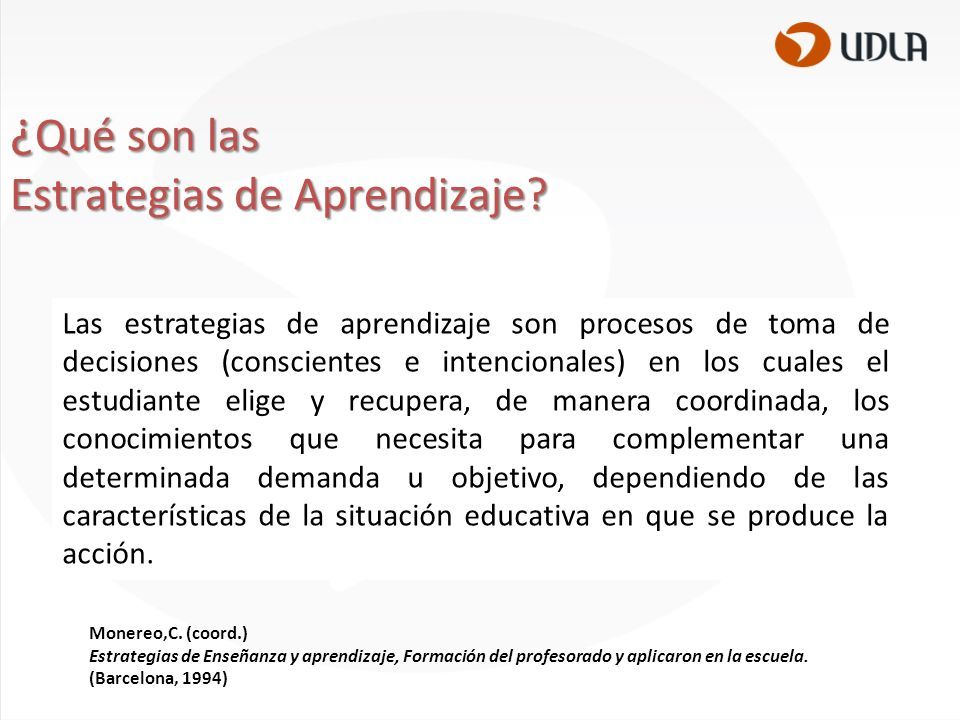 UDLA

¿Qué son las
Estrategias de Aprendizaje?

Las estrategias de aprendizaje son procesos de toma de decisiones (conscientes e intencionales) en los cuales el estudiante elige y recupera, de manera coordinada, los conocimientos que necesita para complementar una determinada demanda u objetivo, dependiendo de las características de la situación educativa en que se produce la acción.

Monereo,C. (coord.)
Estrategias de Enseñanza y aprendizaje, Formación del profesorado y aplicaron en la escuela.
(Barcelona, 1994)